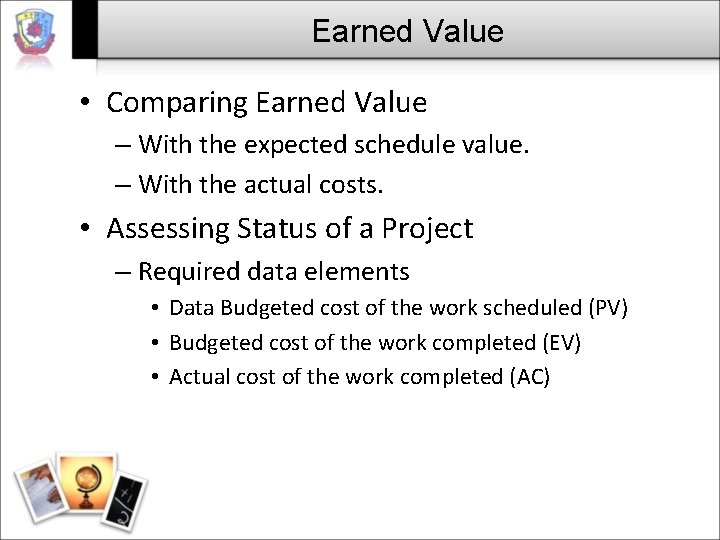 Earned Value

• Comparing Earned Value
– With the expected schedule value.
– With the actual costs.

• Assessing Status of a Project
– Required data elements
• Data Budgeted cost of the work scheduled (PV)
• Budgeted cost of the work completed (EV)
• Actual cost of the work completed (AC)